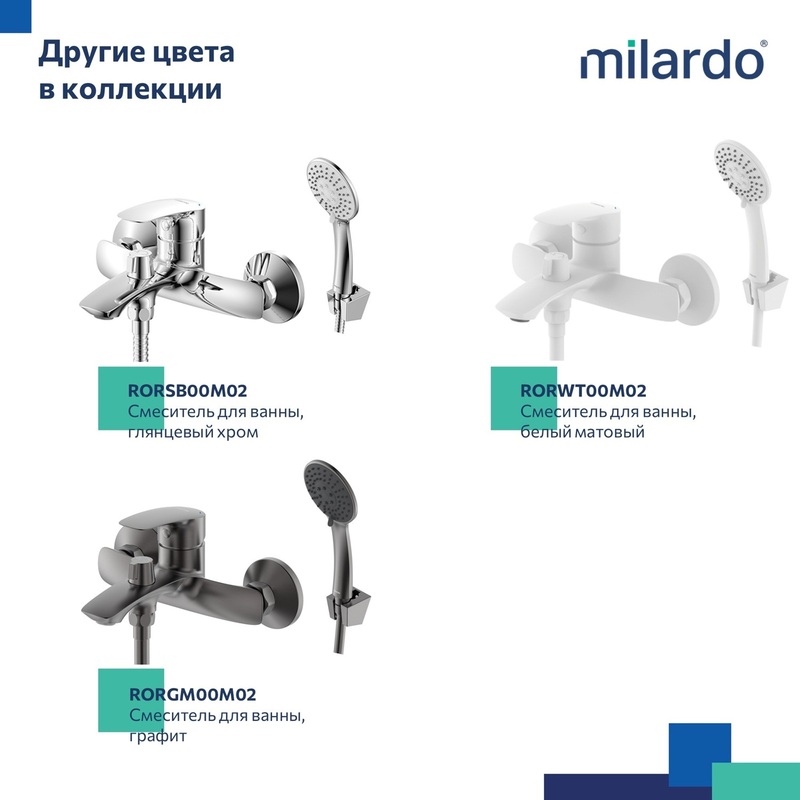 Другие цвета в коллекции

milardo®

RORSB00M02
Смеситель для ванны, глянцевый хром

RORWT00M02
Смеситель для ванны, белый матовый

RORGM00M02
Смеситель для ванны, графит